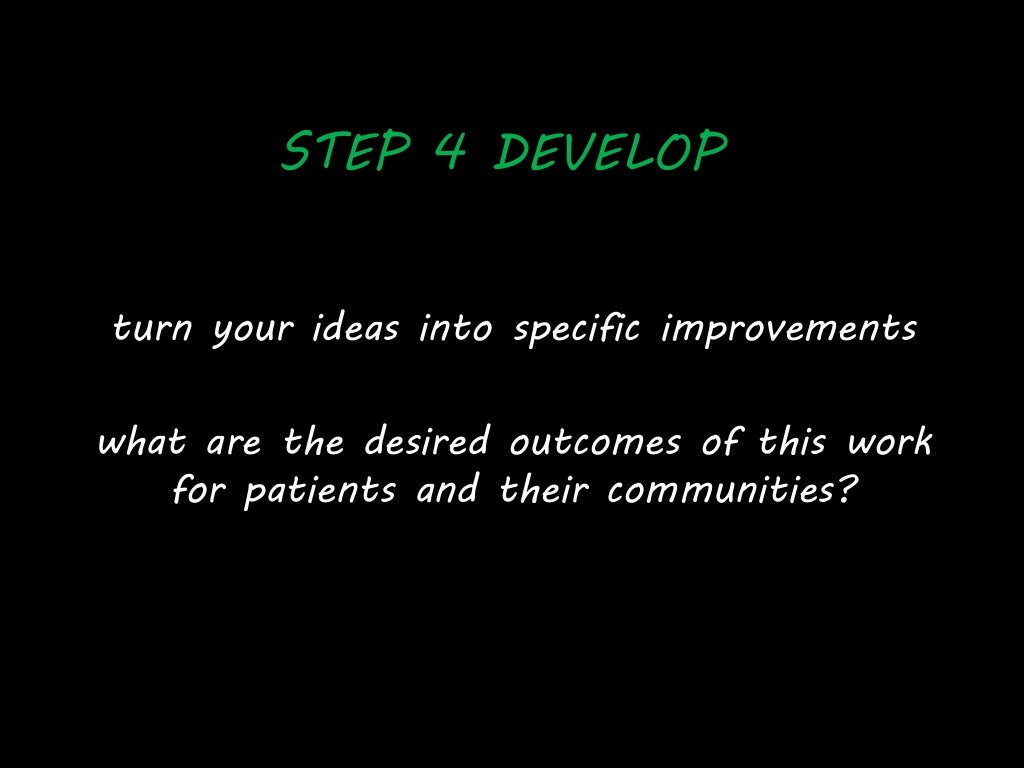 STEP 4 DEVELOP

turn your ideas into specific improvements

what are the desired outcomes of this work for patients and their communities?